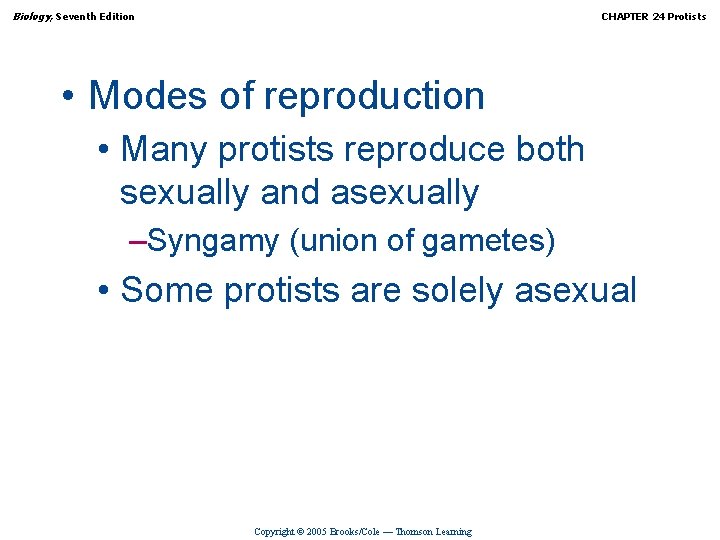 Biology, Seventh Edition

CHAPTER 24 Protists

• Modes of reproduction

• Many protists reproduce both sexually and asexually

–Syngamy (union of gametes)

• Some protists are solely asexual

Copyright © 2005 Brooks/Cole — Thomson Learning